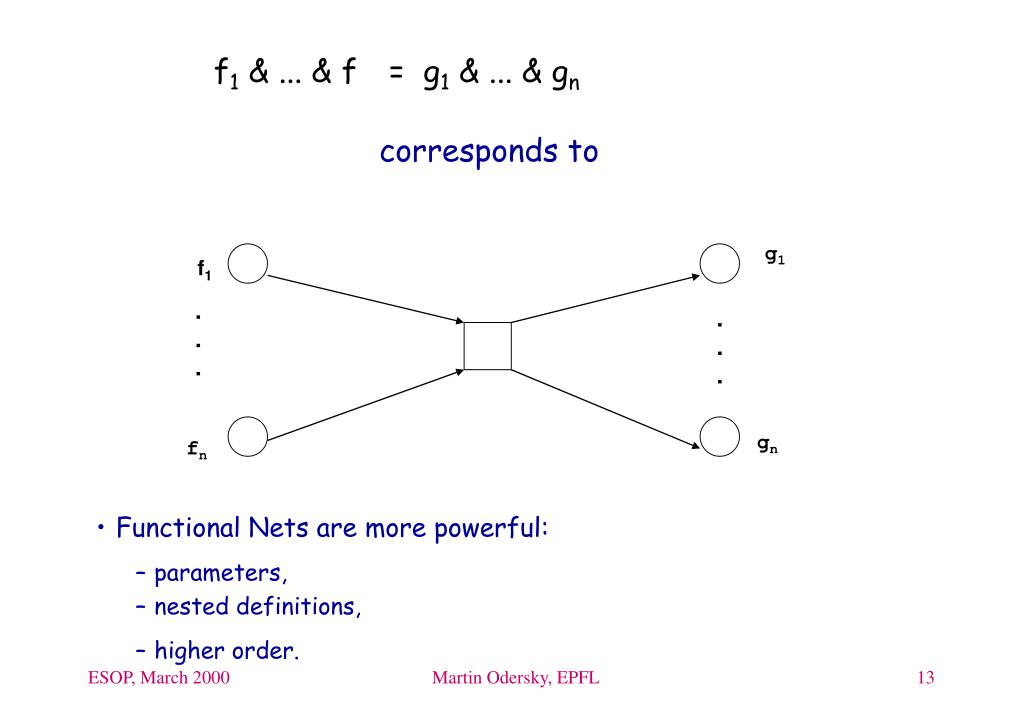 $f_1$ & ... & f = $g_1$ & ... & $g_n$

corresponds to

$f_1$

.
.
.

$f_n$

$g_1$

.
.
.

$g_n$

• Functional Nets are more powerful:

– parameters,

– nested definitions,

– higher order.

ESOP, March 2000

Martin Odersky, EPFL

13